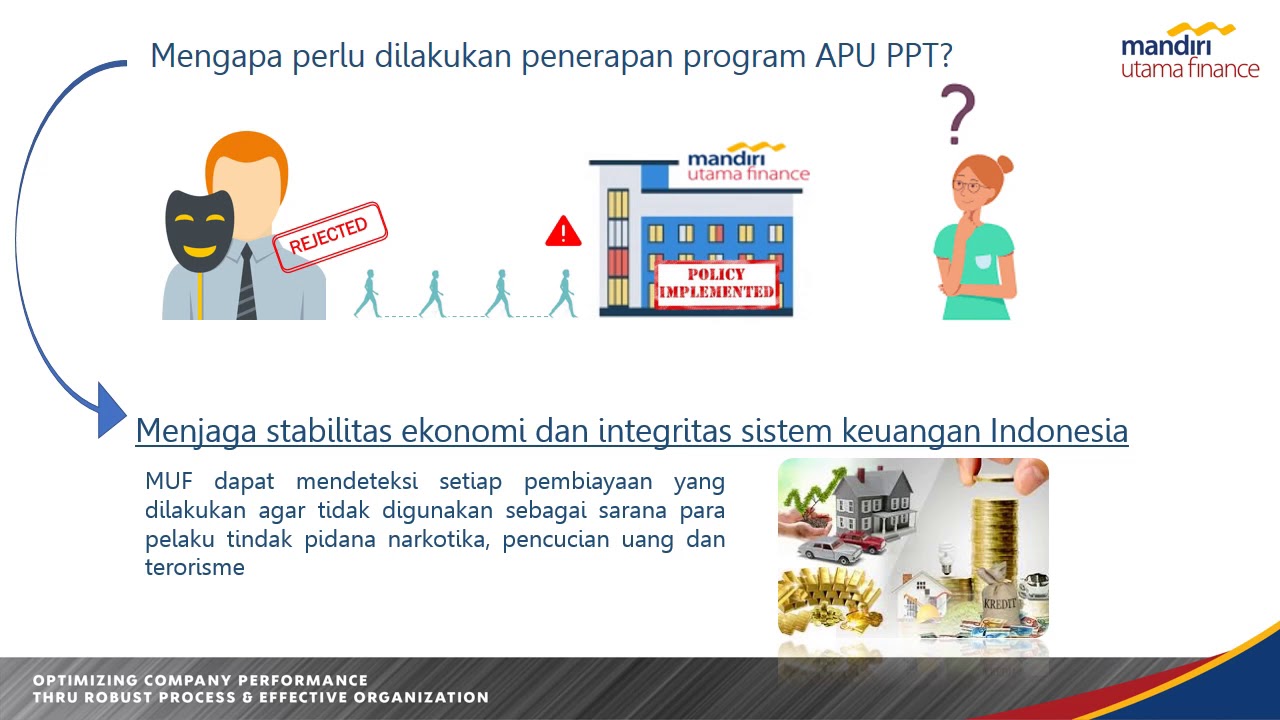 Mengapa perlu dilakukan penerapan program APU PPT?

mandiri
utama finance

REJECTED

mandiri
utama finance

POLICY IMPLEMENTED

?

Menjaga stabilitas ekonomi dan integritas sistem keuangan Indonesia

MUF dapat mendeteksi setiap pembiayaan yang dilakukan agar tidak digunakan sebagai sarana para pelaku tindak pidana narkotika, pencucian uang dan terorisme

KREDIT

OPTIMIZING COMPANY PERFORMANCE
THRU ROBUST PROCESS & EFFECTIVE ORGANIZATION